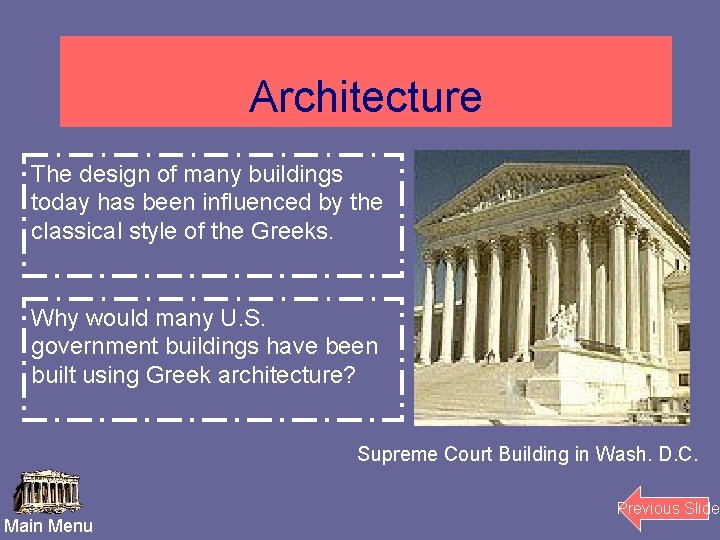 Architecture

The design of many buildings today has been influenced by the classical style of the Greeks.

Why would many U.S. government buildings have been built using Greek architecture?

Supreme Court Building in Wash. D.C.

Main Menu

Previous Slide